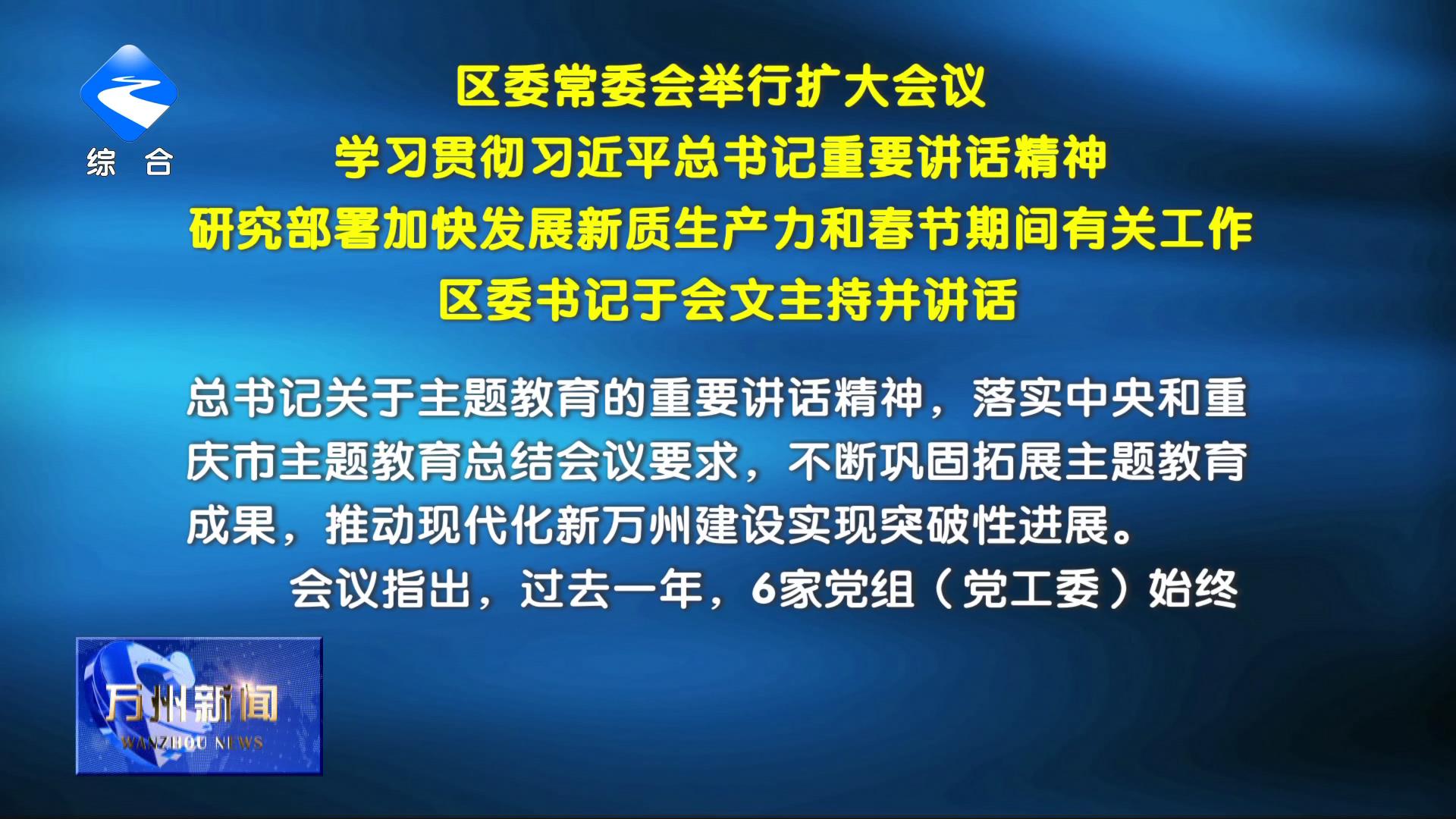 综 合

区委常委会举行扩大会议
学习贯彻习近平总书记重要讲话精神
研究部署加快发展新质生产力和春节期间有关工作
区委书记于会文主持并讲话

总书记关于主题教育的重要讲话精神，落实中央和重庆市主题教育总结会议要求，不断巩固拓展主题教育成果，推动现代化新万州建设实现突破性进展。

会议指出，过去一年，6家党组（党工委）始终

万州新闻
WANZHOU NEWS